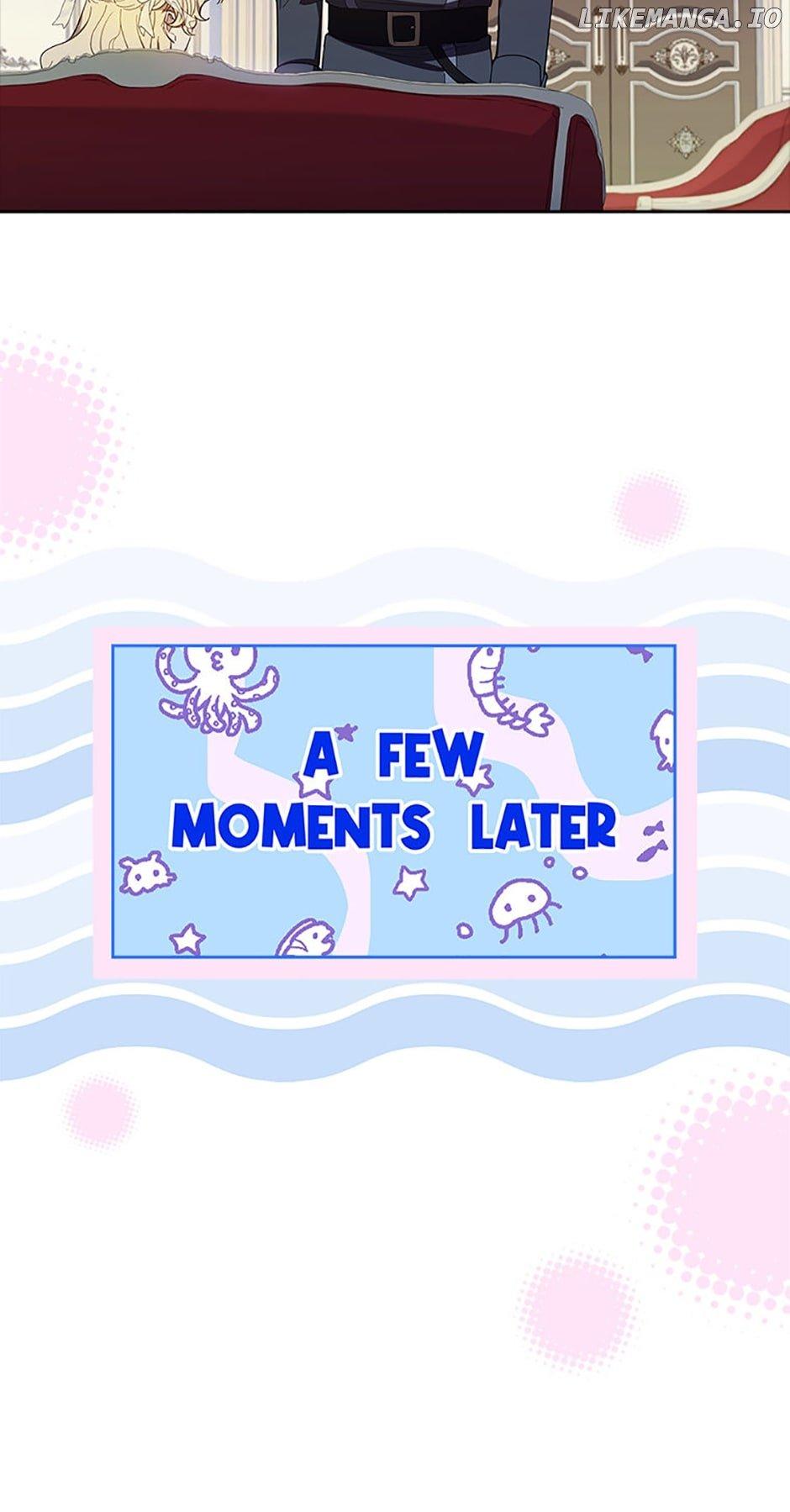 LIKEMANGA.IO

A FEW MOMENTS LATER